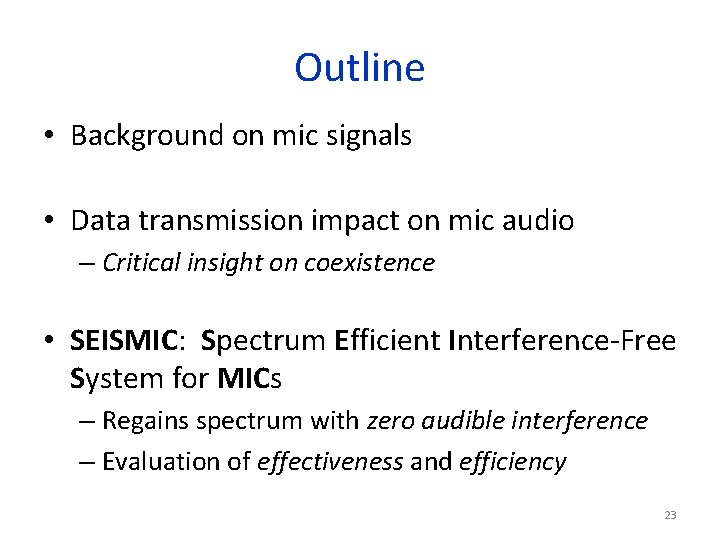 Outline

• Background on mic signals

• Data transmission impact on mic audio
– Critical insight on coexistence

• SEISMIC: Spectrum Efficient Interference-Free System for MICs
– Regains spectrum with zero audible interference
– Evaluation of effectiveness and efficiency

23